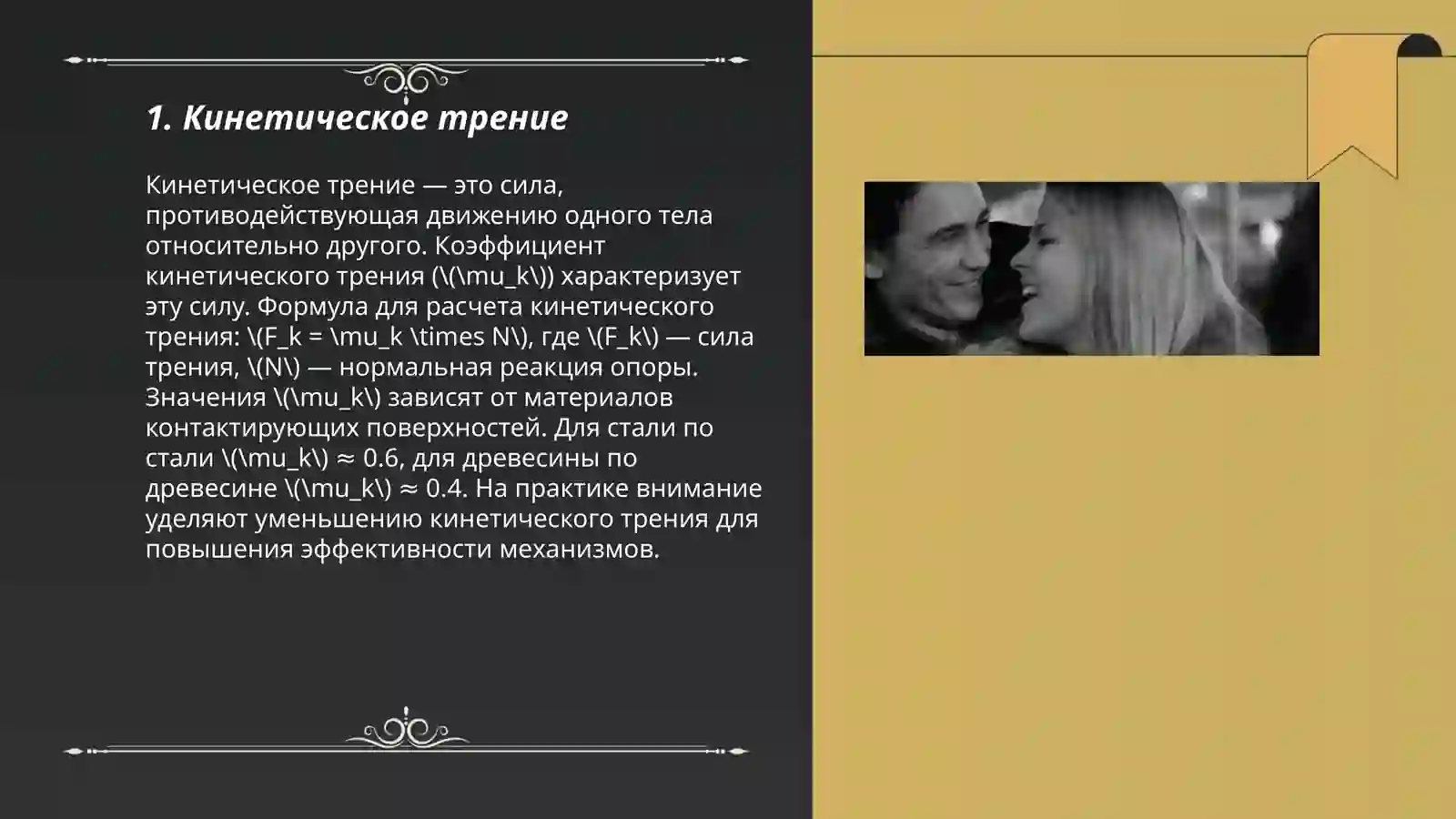 1. Кинетическое трение

Кинетическое трение — это сила, противодействующая движению одного тела относительно другого. Коэффициент кинетического трения (\(\mu_k\)) характеризует эту силу. Формула для расчета кинетического трения: \(F_k = \mu_k \times N\), где \(F_k\) — сила трения, \(N\) — нормальная реакция опоры. Значения \(\mu_k\) зависят от материалов контактирующих поверхностей. Для стали по стали \(\mu_k\) ≈ 0.6, для древесины по древесине \(\mu_k\) ≈ 0.4. На практике внимание уделяют уменьшению кинетического трения для повышения эффективности механизмов.